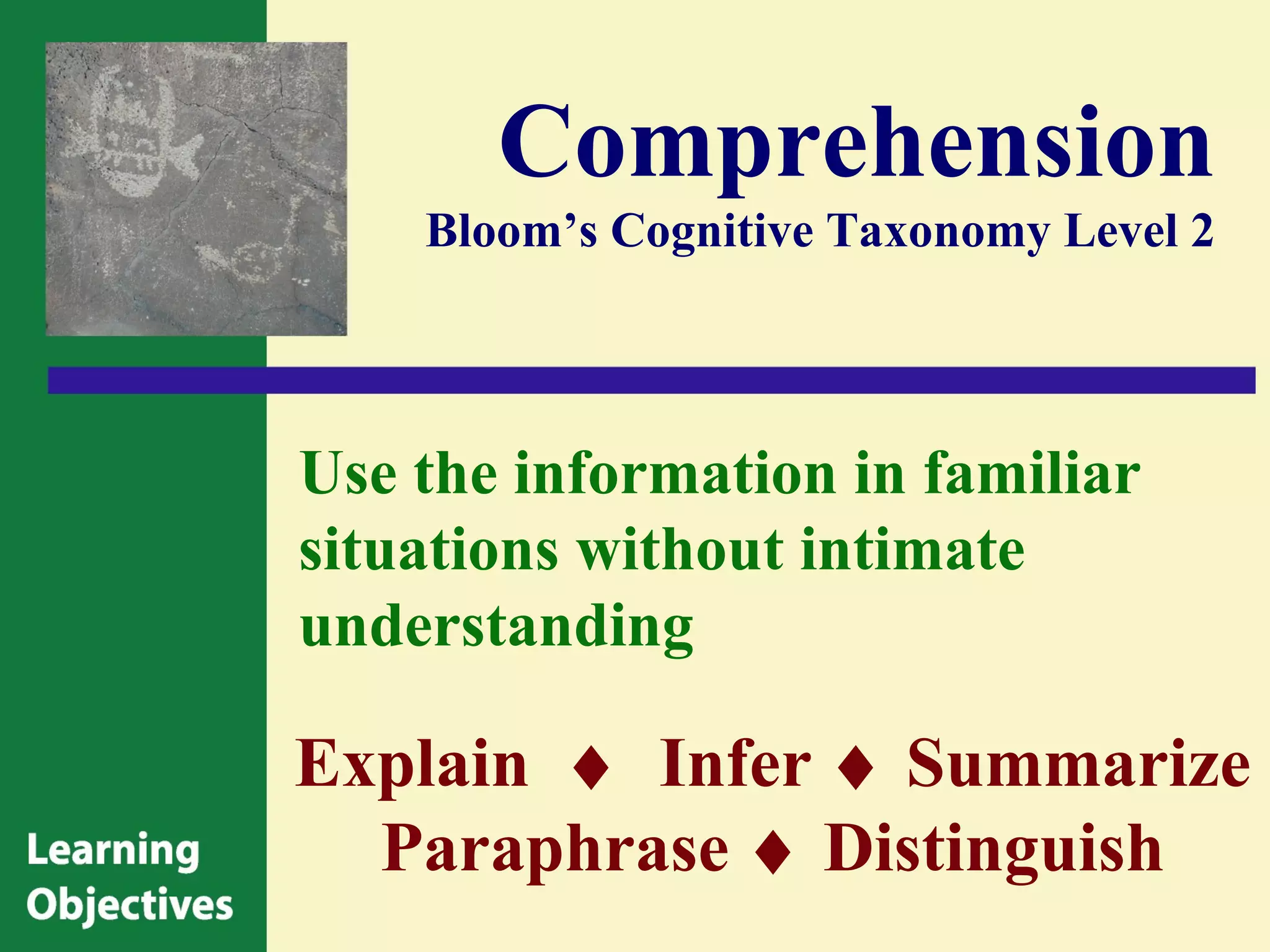 Comprehension
Bloom’s Cognitive Taxonomy Level 2

Use the information in familiar situations without intimate understanding

Explain ♦ Infer ♦ Summarize
Paraphrase ♦ Distinguish

Learning
Objectives